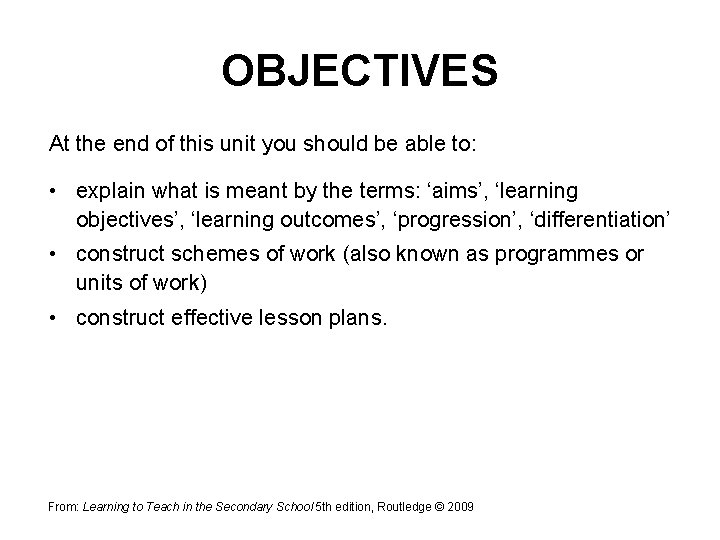 OBJECTIVES

At the end of this unit you should be able to:

• explain what is meant by the terms: ‘aims’, ‘learning objectives’, ‘learning outcomes’, ‘progression’, ‘differentiation’
• construct schemes of work (also known as programmes or units of work)
• construct effective lesson plans.

From: Learning to Teach in the Secondary School 5th edition, Routledge © 2009